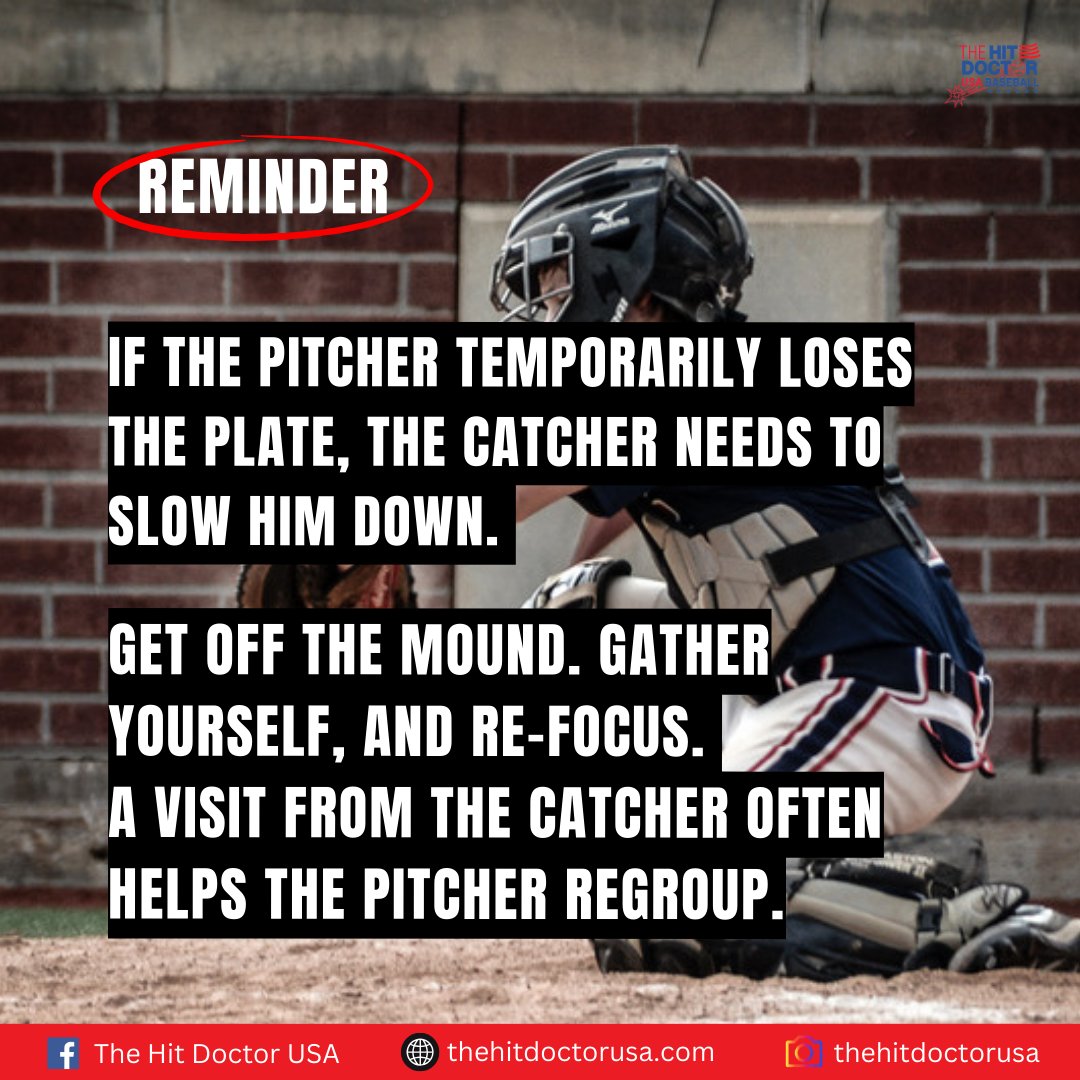 THE HIT DOCTOR BASEBALL

REMINDER

IF THE PITCHER TEMPORARILY LOSES THE PLATE, THE CATCHER NEEDS TO SLOW HIM DOWN.

GET OFF THE MOUND. GATHER YOURSELF, AND RE-FOCUS.
A VISIT FROM THE CATCHER OFTEN HELPS THE PITCHER REGROUP.

The Hit Doctor USA thehitdoctorusa.com thehitdoctorusa